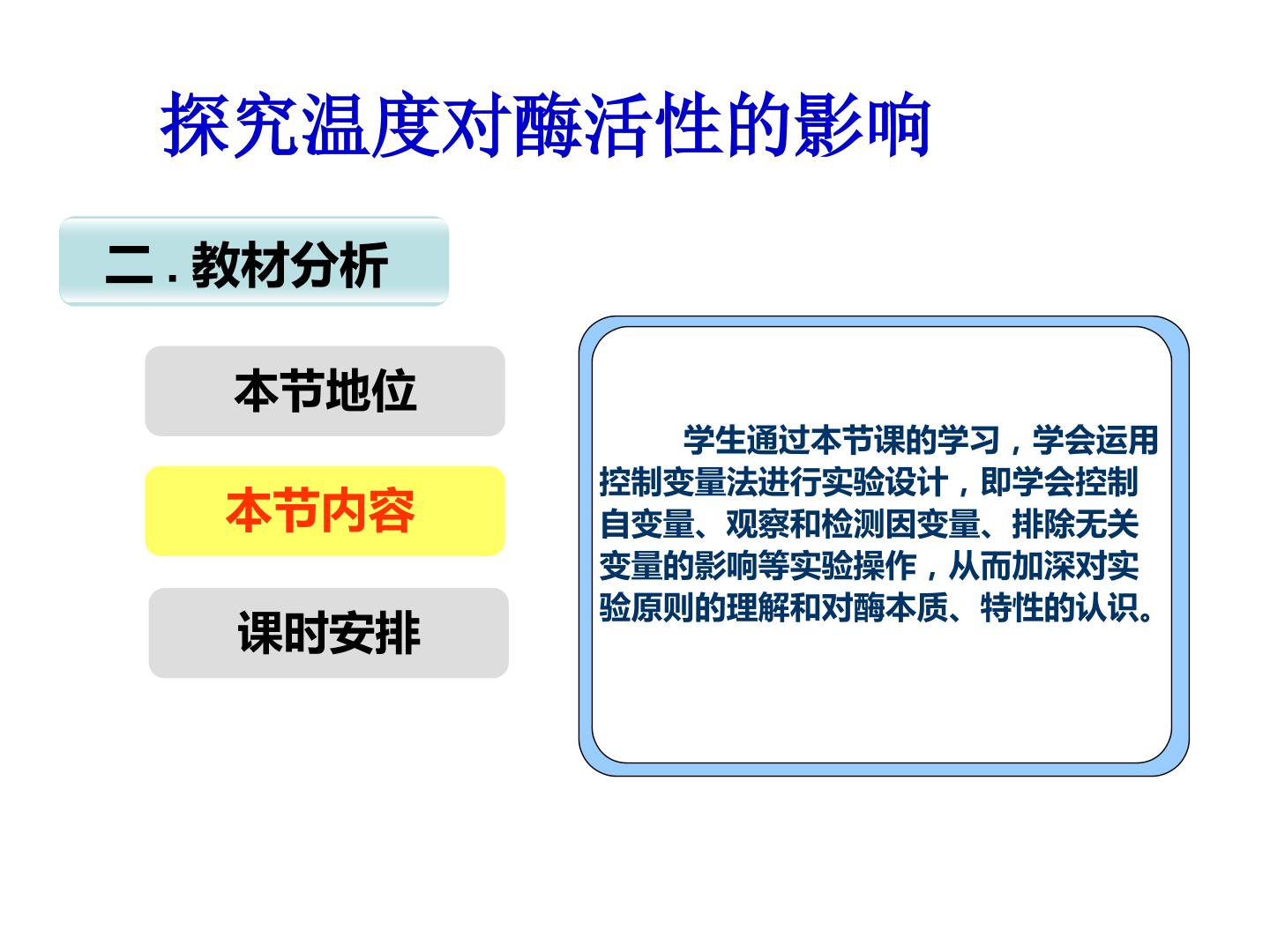 探究温度对酶活性的影响

二.教材分析

本节地位

本节内容

课时安排

学生通过本节课的学习，学会运用控制变量法进行实验设计，即学会控制自变量、观察和检测因变量、排除无关变量的影响等实验操作，从而加深对实验原则的理解和对酶本质、特性的认识。